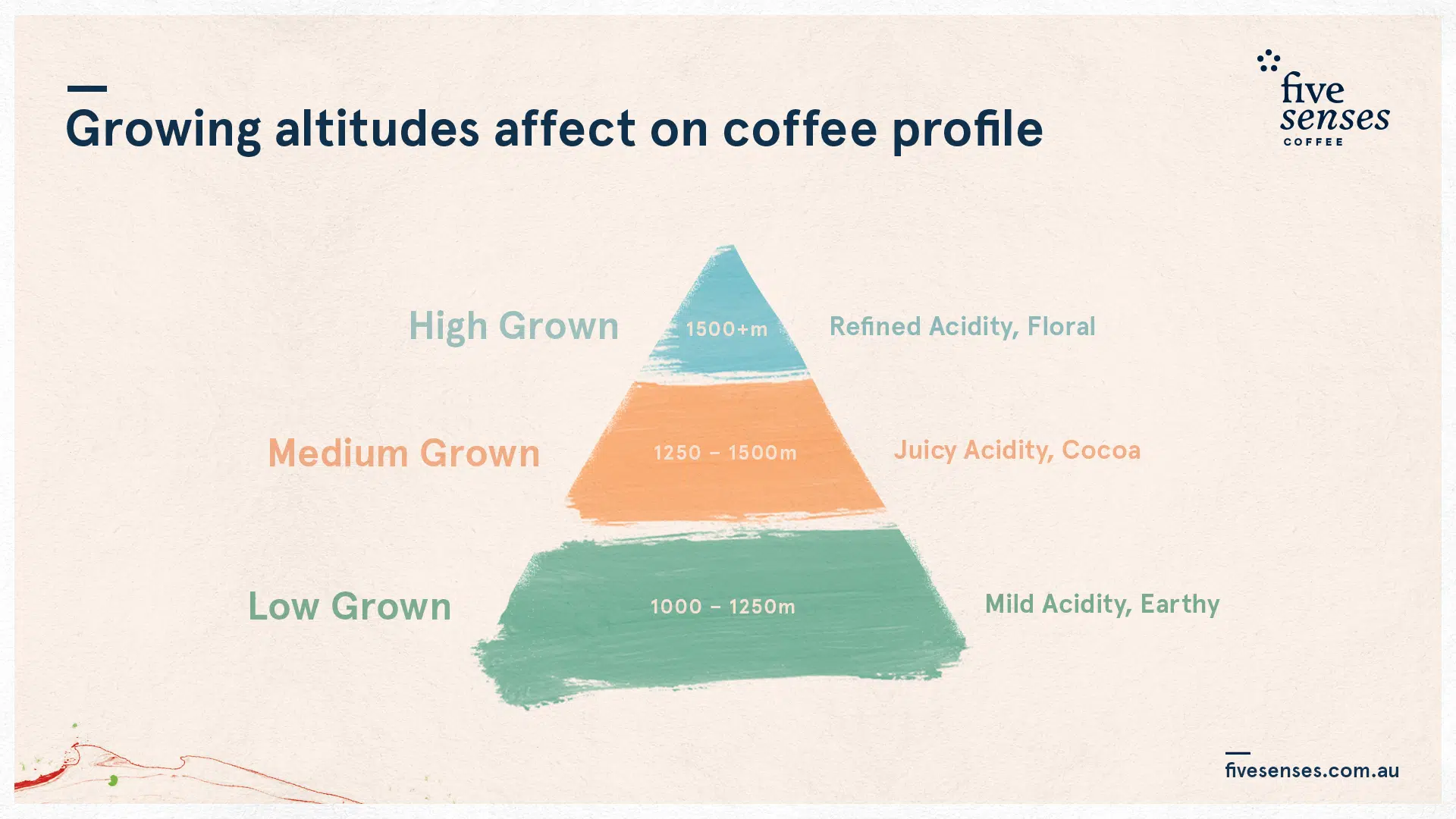 Growing altitudes affect on coffee profile

five senses COFFEE

High Grown
1500+m
Refined Acidity, Floral

Medium Grown
1250 – 1500m
Juicy Acidity, Cocoa

Low Grown
1000 – 1250m
Mild Acidity, Earthy

fivesenses.com.au